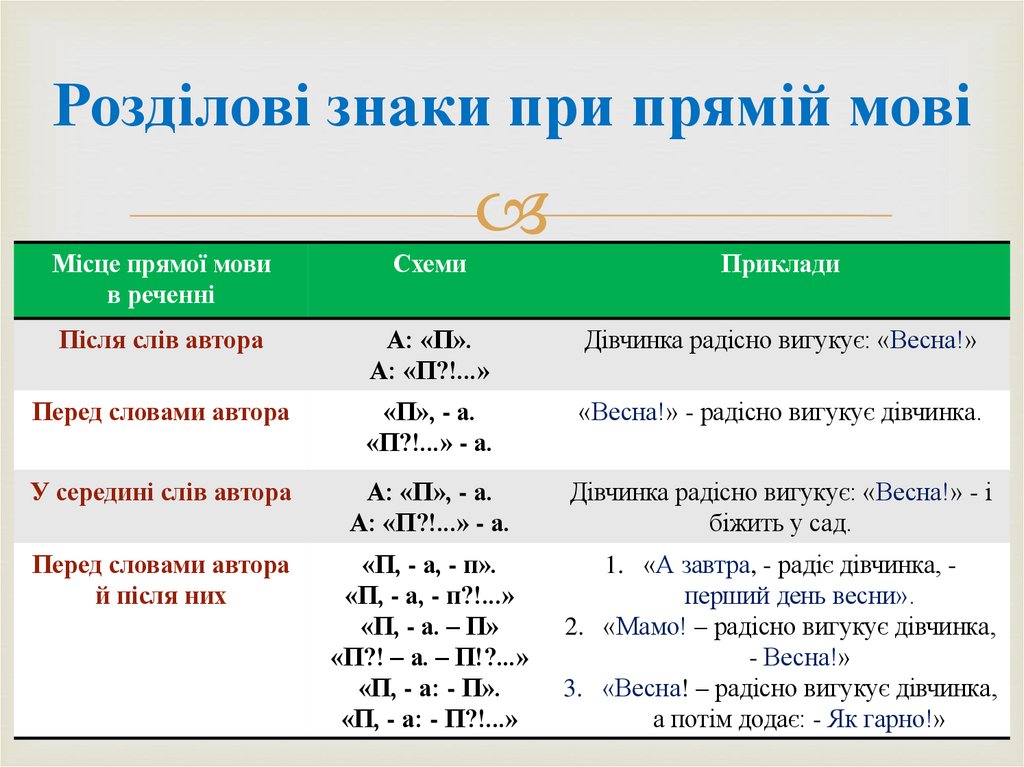 Розділові знаки при прямій мові

| Місце прямої мови в реченні | Схеми | Приклади |
|---|---|---|
| Після слів автора | А: «П». А: «П?!...» | Дівчинка радісно вигукує: «Весна!» |
| Перед словами автора | «П», - а. «П?!...» - а. | «Весна!» - радісно вигукує дівчинка. |
| У середині слів автора | А: «П», - а. А: «П?!...» - а. | Дівчинка радісно вигукує: «Весна!» - і біжить у сад. |
| Перед словами автора й після них | «П, - а, - п». «П, - а, - п?!...» «П, - а. – П» «П?! – а. – П!?...» «П, - а: - П». «П, - а: - П?!...» | 1. «А завтра, - радіє дівчинка, - перший день весни». 2. «Мамо! – радісно вигукує дівчинка, - Весна!» 3. «Весна! – радісно вигукує дівчинка, а потім додає: - Як гарно!» |